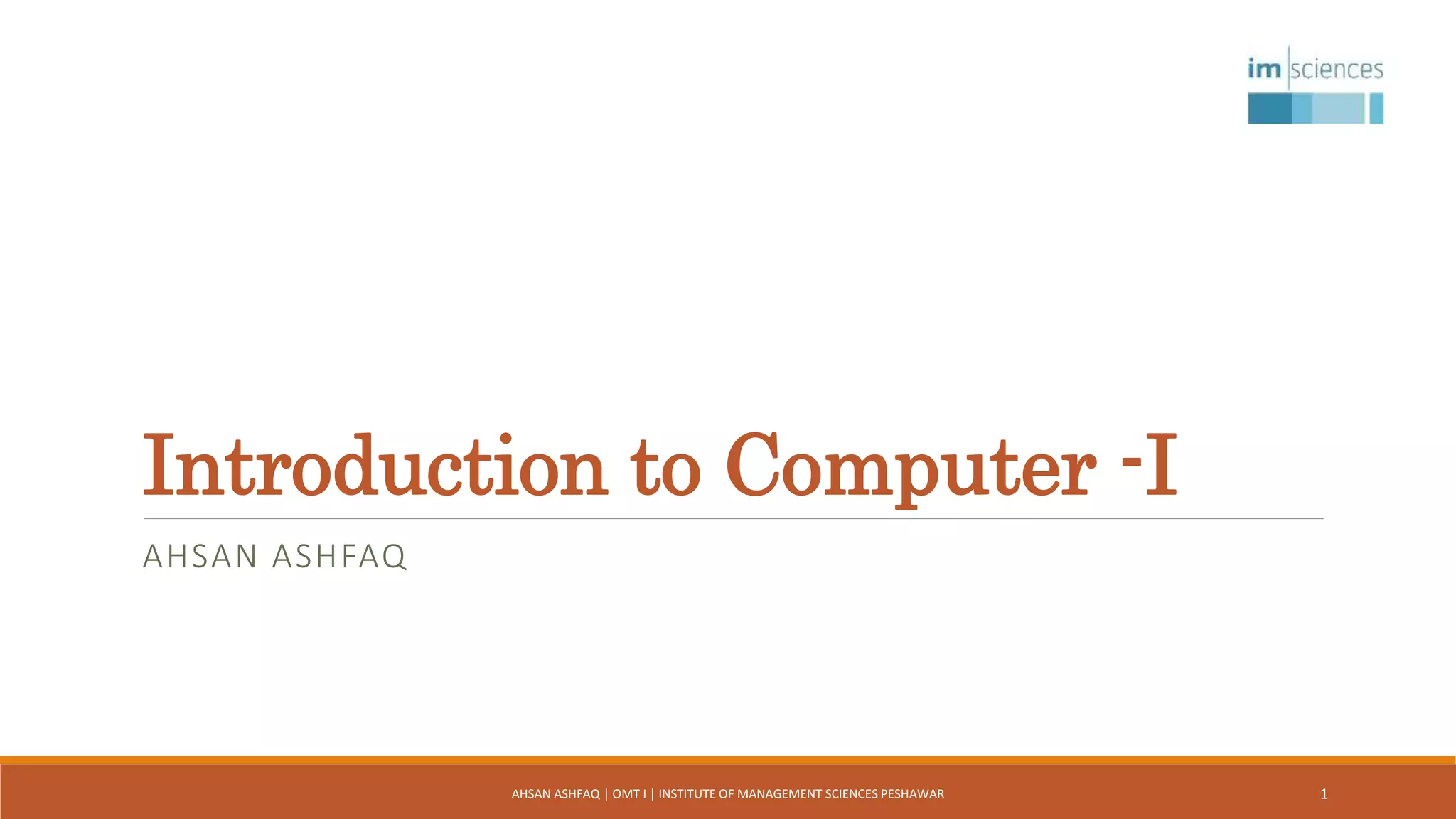 im sciences

Introduction to Computer -I

AHSAN ASHFAQ

AHSAN ASHFAQ | OMT I | INSTITUTE OF MANAGEMENT SCIENCES PESHAWAR

1